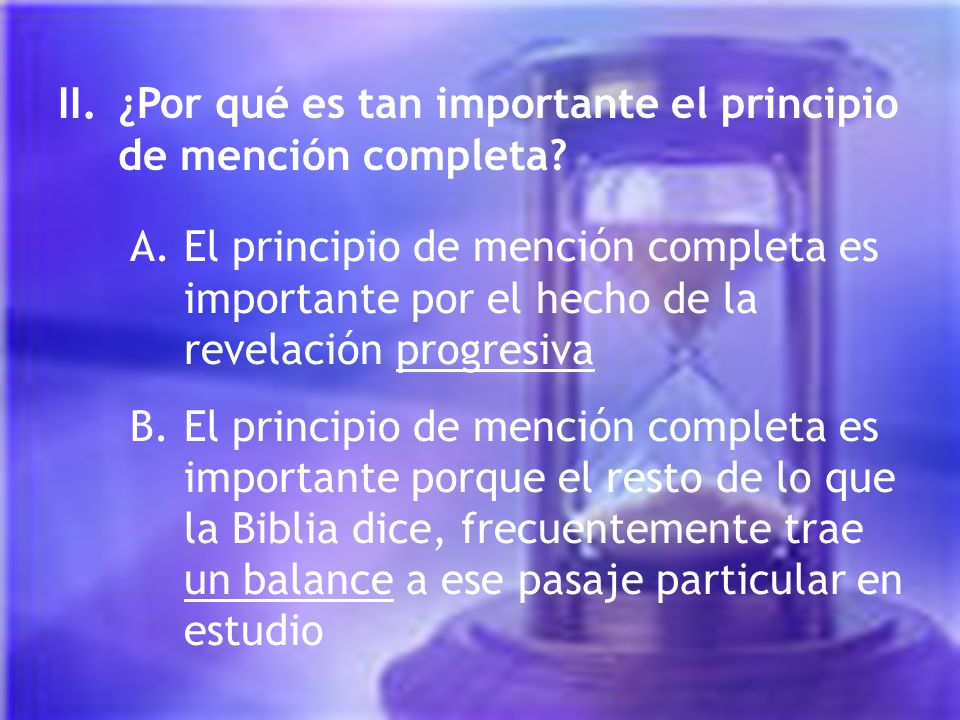 II. ¿Por qué es tan importante el principio de mención completa?

A. El principio de mención completa es importante por el hecho de la revelación progresiva

B. El principio de mención completa es importante porque el resto de lo que la Biblia dice, frecuentemente trae un balance a ese pasaje particular en estudio